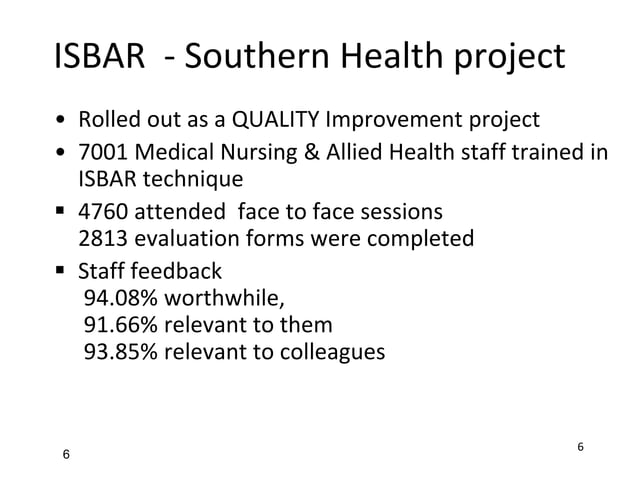 ISBAR - Southern Health project

• Rolled out as a QUALITY Improvement project
• 7001 Medical Nursing & Allied Health staff trained in ISBAR technique
▪ 4760 attended face to face sessions
2813 evaluation forms were completed
▪ Staff feedback
94.08% worthwhile,
91.66% relevant to them
93.85% relevant to colleagues

6

6